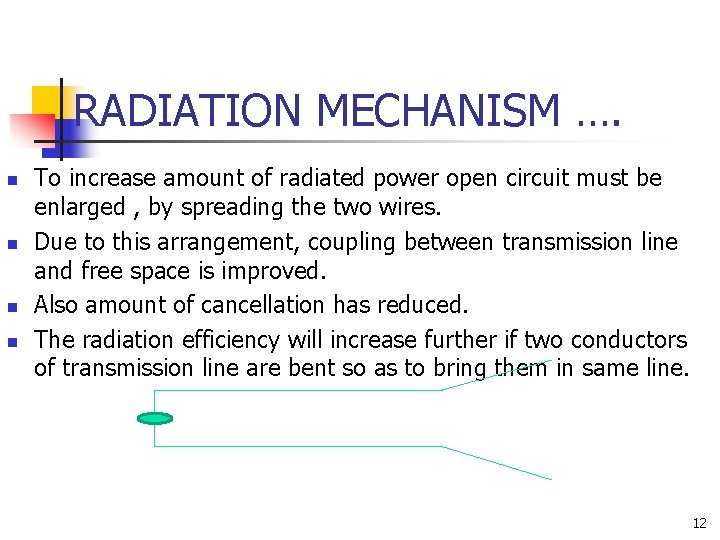 RADIATION MECHANISM ….

- To increase amount of radiated power open circuit must be enlarged , by spreading the two wires.
- Due to this arrangement, coupling between transmission line and free space is improved.
- Also amount of cancellation has reduced.
- The radiation efficiency will increase further if two conductors of transmission line are bent so as to bring them in same line.

12